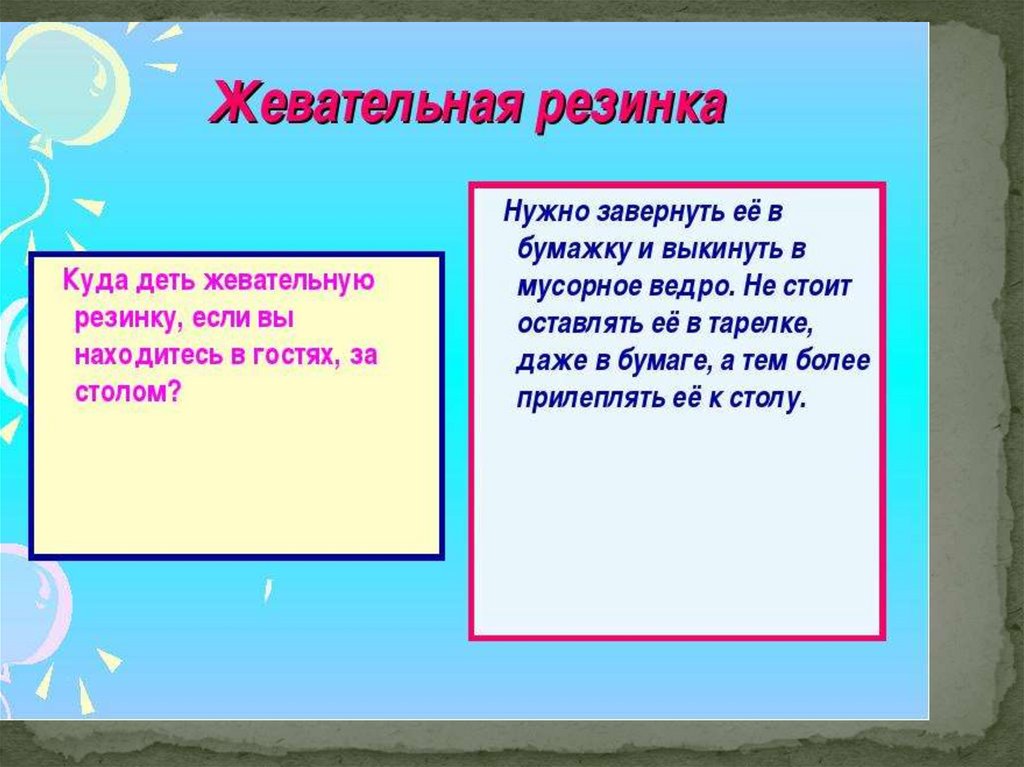 Жевательная резинка

Куда деть жевательную резинку, если вы находитесь в гостях, за столом?

Нужно завернуть её в бумажку и выкинуть в мусорное ведро. Не стоит оставлять её в тарелке, даже в бумаге, а тем более прилеплять её к столу.